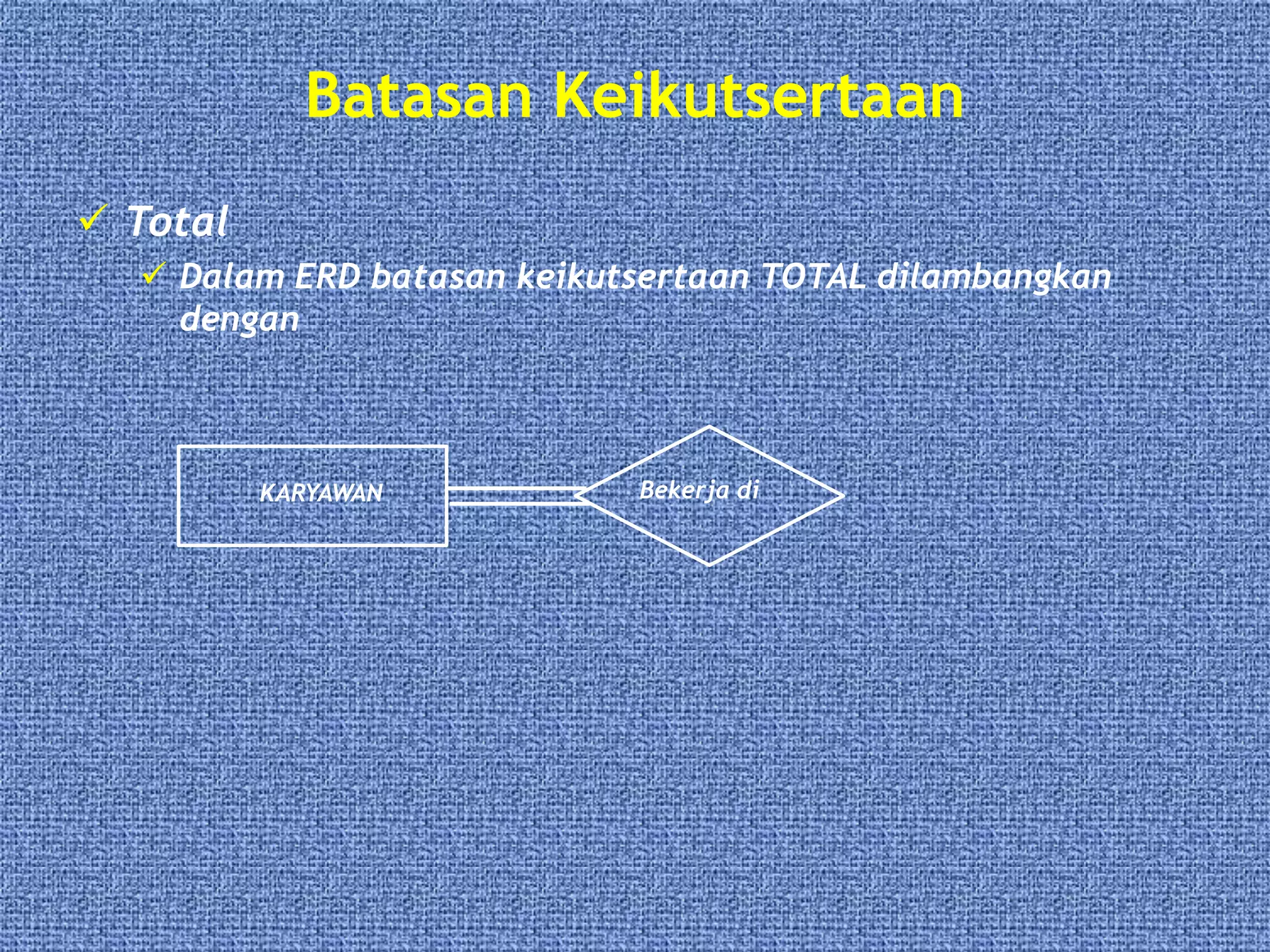 Batasan Keikutsertaan

✓ Total

✓ Dalam ERD batasan keikutsertaan TOTAL dilambangkan dengan

KARYAWAN

Bekerja di